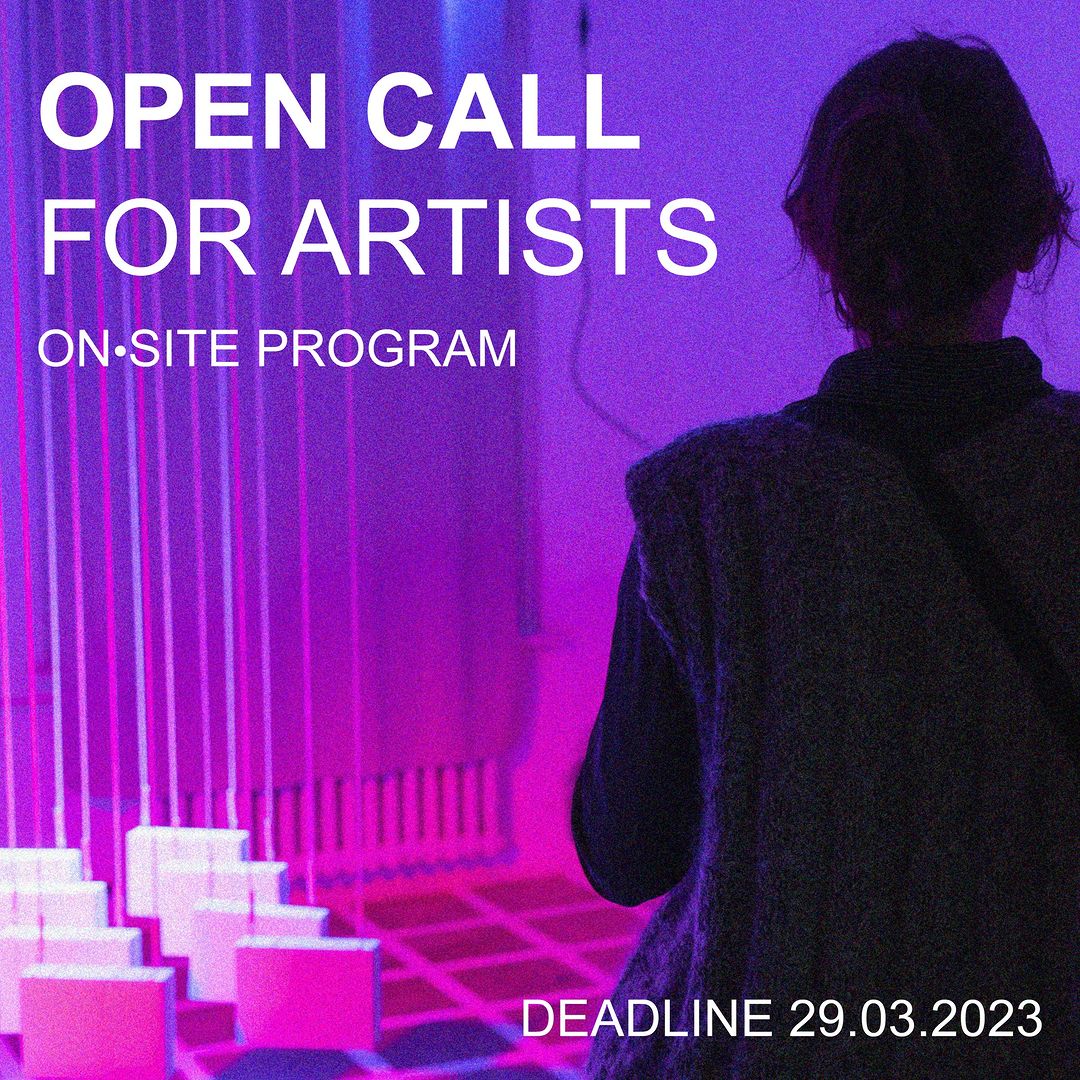 OPEN CALL
FOR ARTISTS
ON•SITE PROGRAM

DEADLINE 29.03.2023